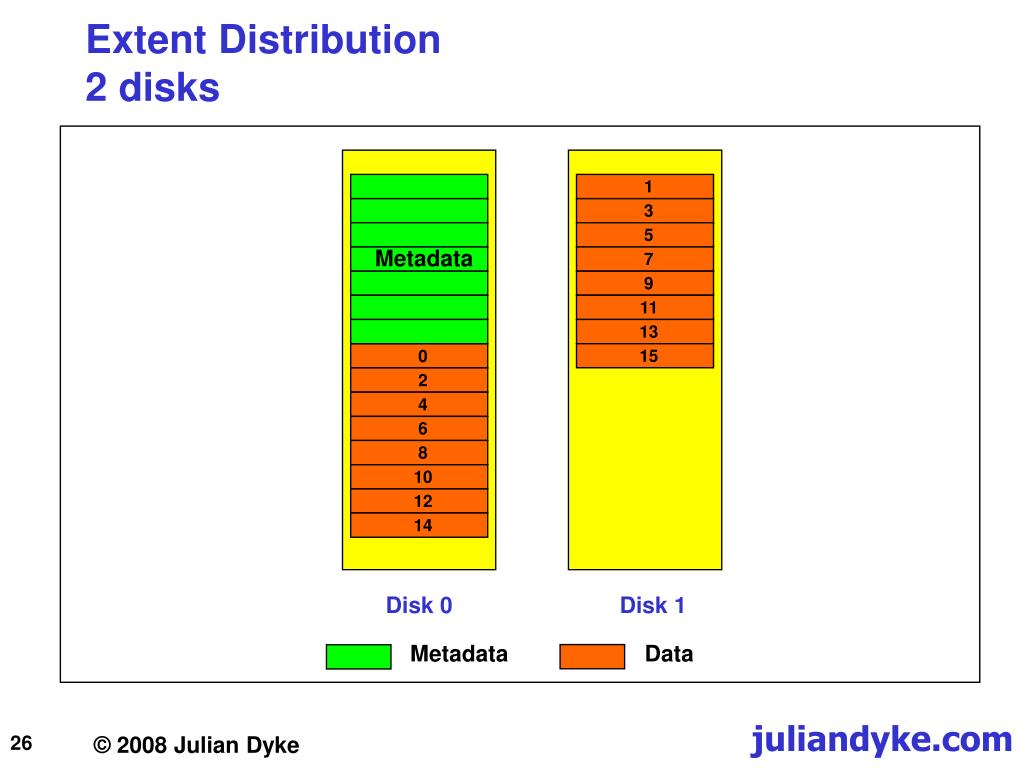 Extent Distribution
2 disks

Metadata
0
2
4
6
8
10
12
14

1
3
5
7
9
11
13
15

Disk 0

Disk 1

Metadata

Data

26

© 2008 Julian Dyke

juliandyke.com